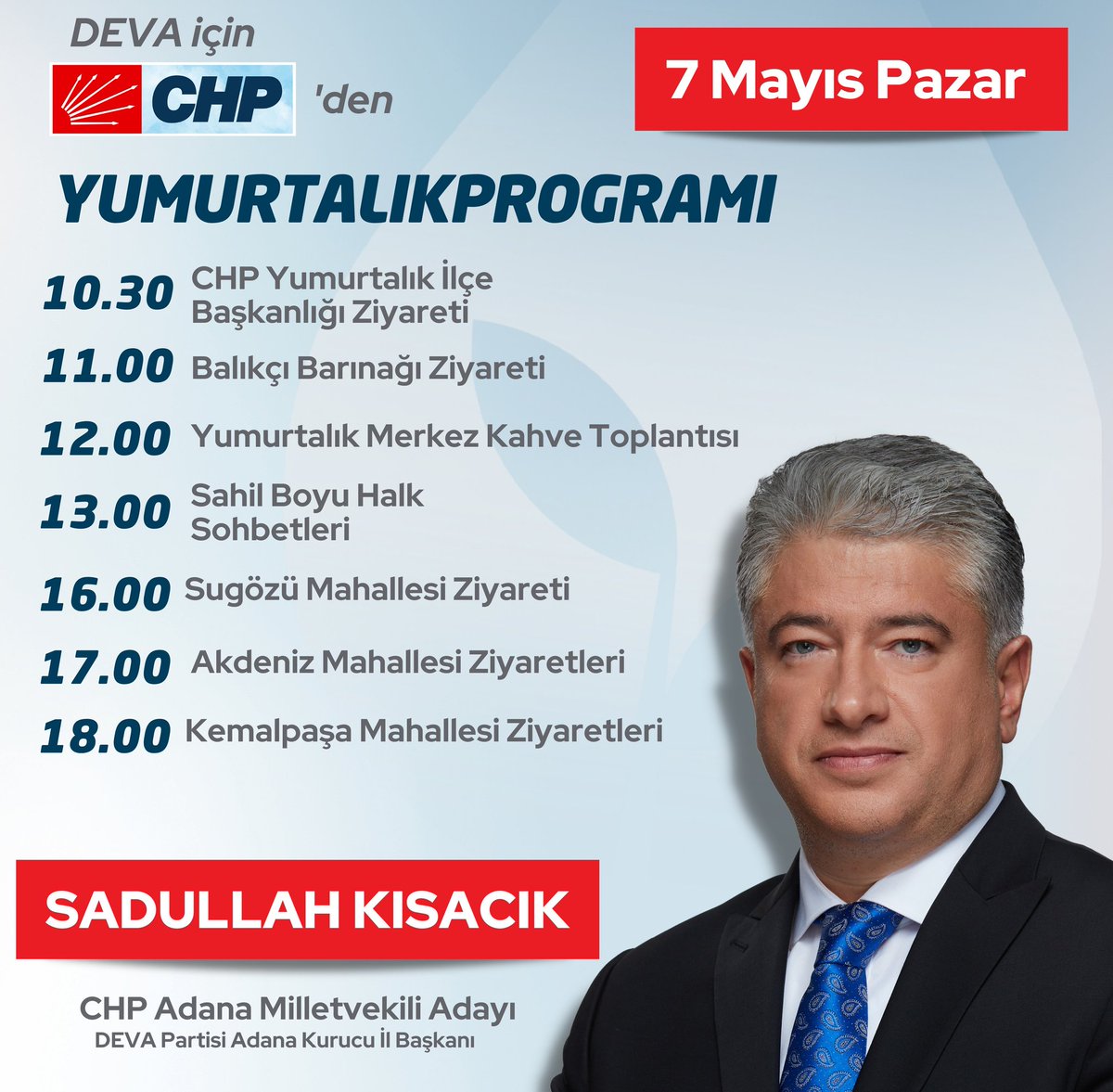 DEVA için CHP 'den

7 Mayıs Pazar

YUMURTALIKPROGRAMI

10.30 CHP Yumurtalık İlçe Başkanlığı Ziyareti

11.00 Balıkçı Barınağı Ziyareti

12.00 Yumurtalık Merkez Kahve Toplantısı

13.00 Sahil Boyu Halk Sohbetleri

16.00 Sugözü Mahallesi Ziyareti

17.00 Akdeniz Mahallesi Ziyaretleri

18.00 Kemalpaşa Mahallesi Ziyaretleri

SADULLAH KISACIK

CHP Adana Milletvekili Adayı

DEVA Partisi Adana Kurucu İl Başkanı